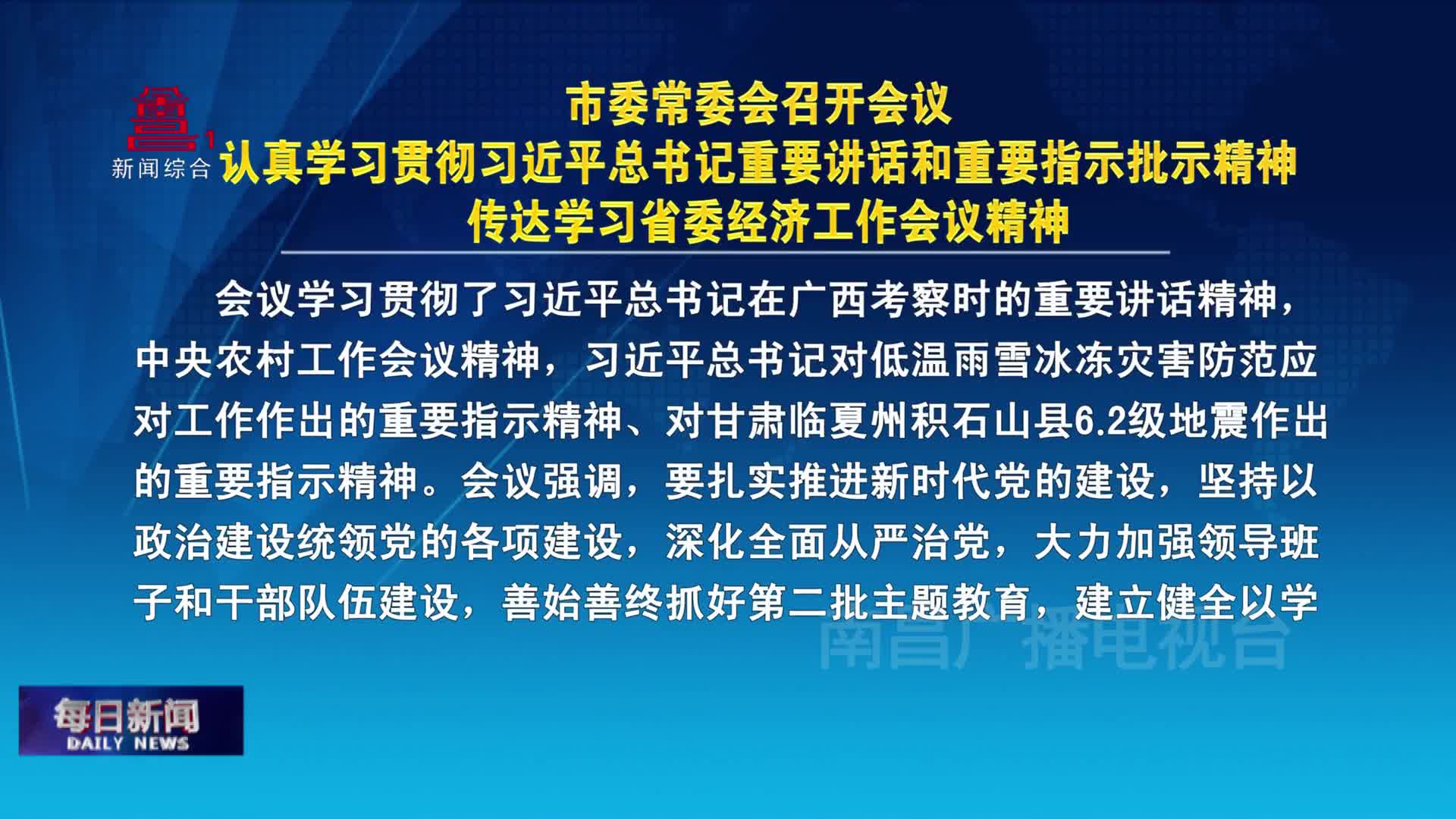 1
新闻综合

市委常委会召开会议
认真学习贯彻习近平总书记重要讲话和重要指示批示精神
传达学习省委经济工作会议精神

会议学习贯彻了习近平总书记在广西考察时的重要讲话精神，中央农村工作会议精神，习近平总书记对低温雨雪冰冻灾害防范应对工作作出的重要指示精神、对甘肃临夏州积石山县6.2级地震作出的重要指示精神。会议强调，要扎实推进新时代党的建设，坚持以政治建设统领党的各项建设，深化全面从严治党，大力加强领导班子和干部队伍建设，善始善终抓好第二批主题教育，建立健全以学

南昌广播电视台

每日新闻
DAILY NEWS